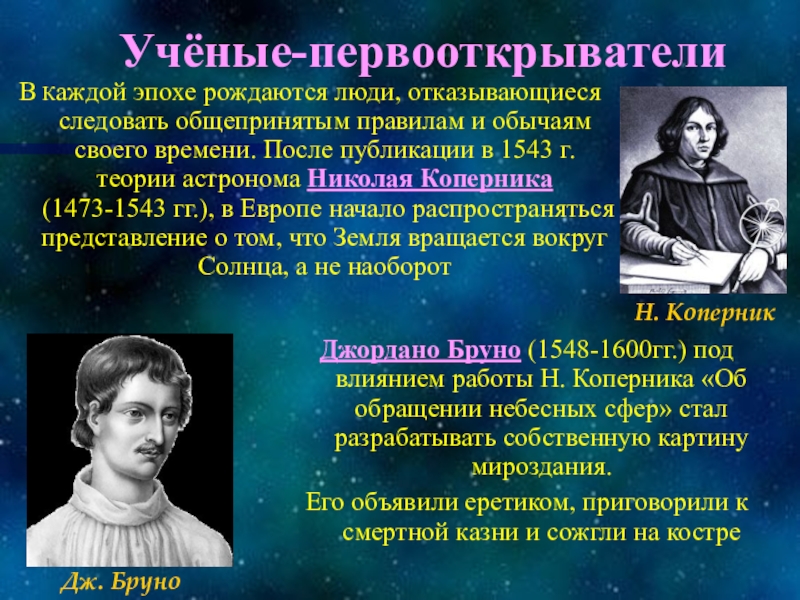 Учёные-первооткрыватели

В каждой эпохе рождаются люди, отказывающиеся следовать общепринятым правилам и обычаям своего времени. После публикации в 1543 г. теории астронома Николая Коперника (1473-1543 гг.), в Европе начало распространяться представление о том, что Земля вращается вокруг Солнца, а не наоборот

Н. Коперник

Джордано Бруно (1548-1600гг.) под влиянием работы Н. Коперника «Об обращении небесных сфер» стал разрабатывать собственную картину мироздания.

Его объявили еретиком, приговорили к смертной казни и сожгли на костре

Дж. Бруно